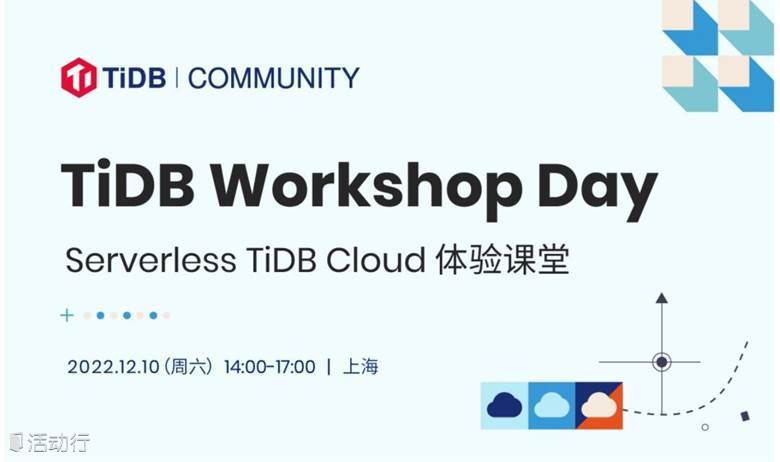 TiDB | COMMUNITY

TiDB Workshop Day

Serverless TiDB Cloud 体验课堂

2022.12.10（周六）14:00-17:00 | 上海

活动行